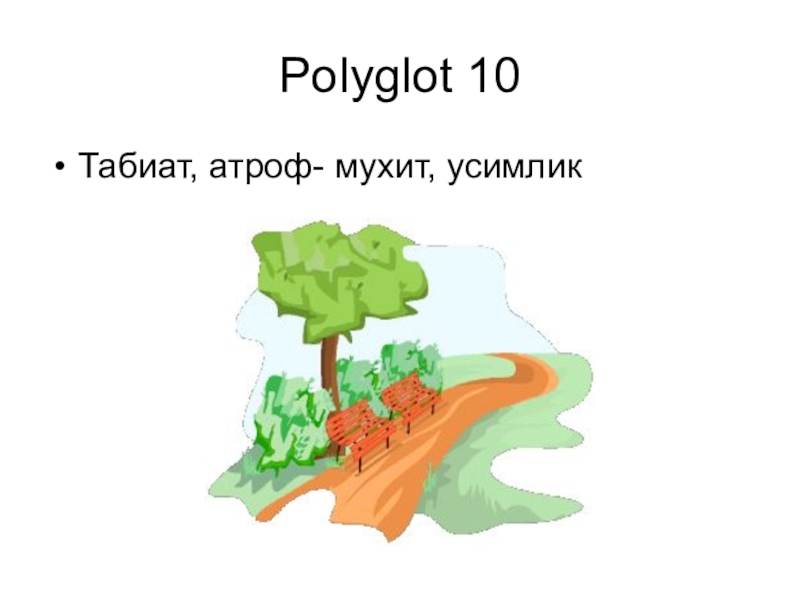 Polyglot 10

• Табиат, атроф- мухит, усимлик